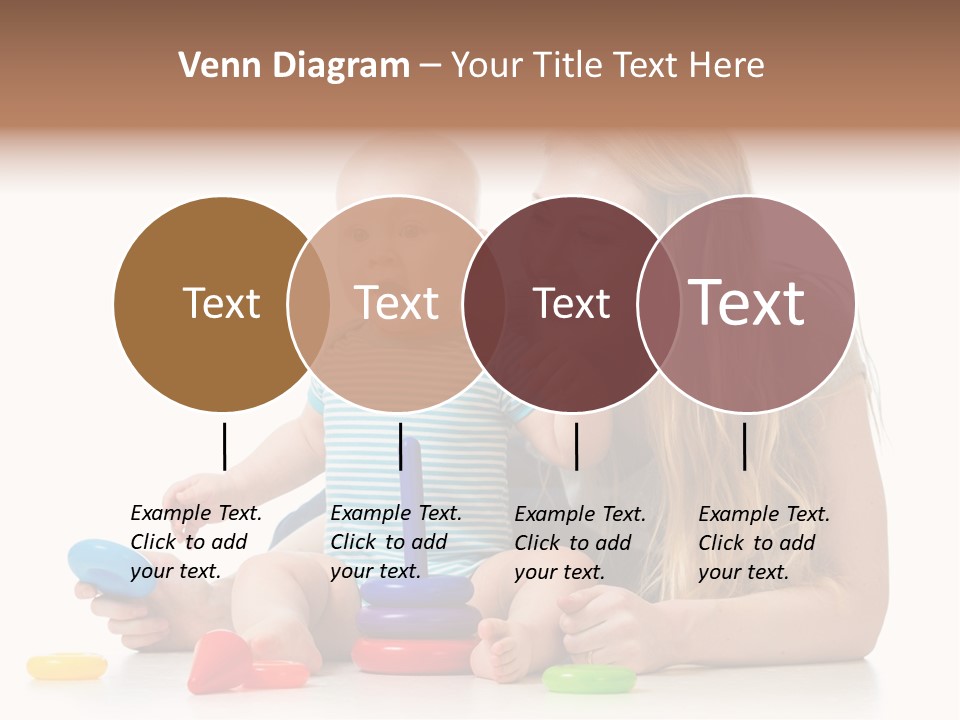 Venn Diagram – Your Title Text Here

Text

Text

Text

Text

Example Text. Click to add your text.

Example Text. Click to add your text.

Example Text. Click to add your text.

Example Text. Click to add your text.